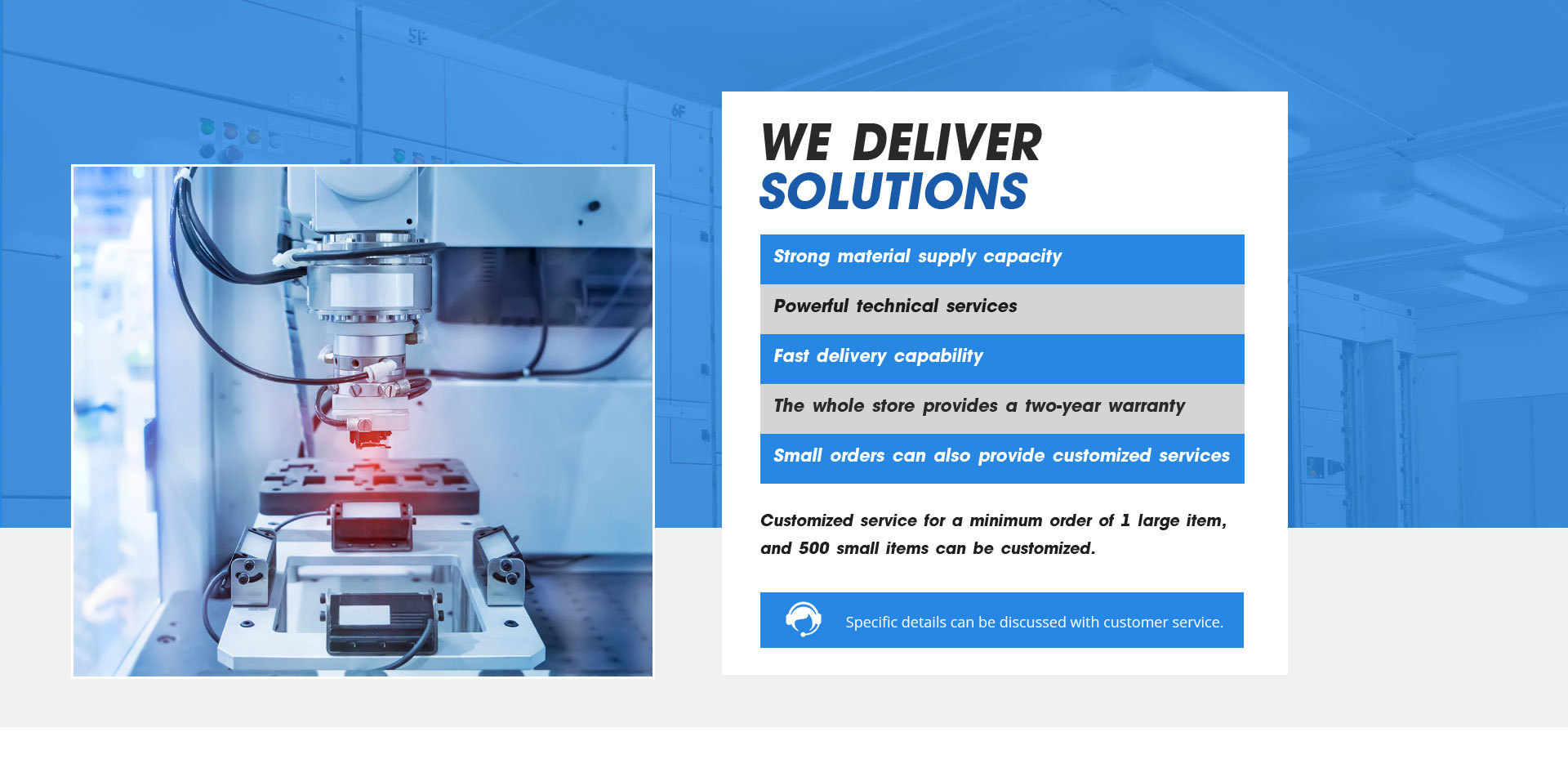 5F

6F

WE DELIVER
SOLUTIONS

Strong material supply capacity

Powerful technical services

Fast delivery capability

The whole store provides a two-year warranty

Small orders can also provide customized services

Customized service for a minimum order of 1 large item, and 500 small items can be customized.

Specific details can be discussed with customer service.